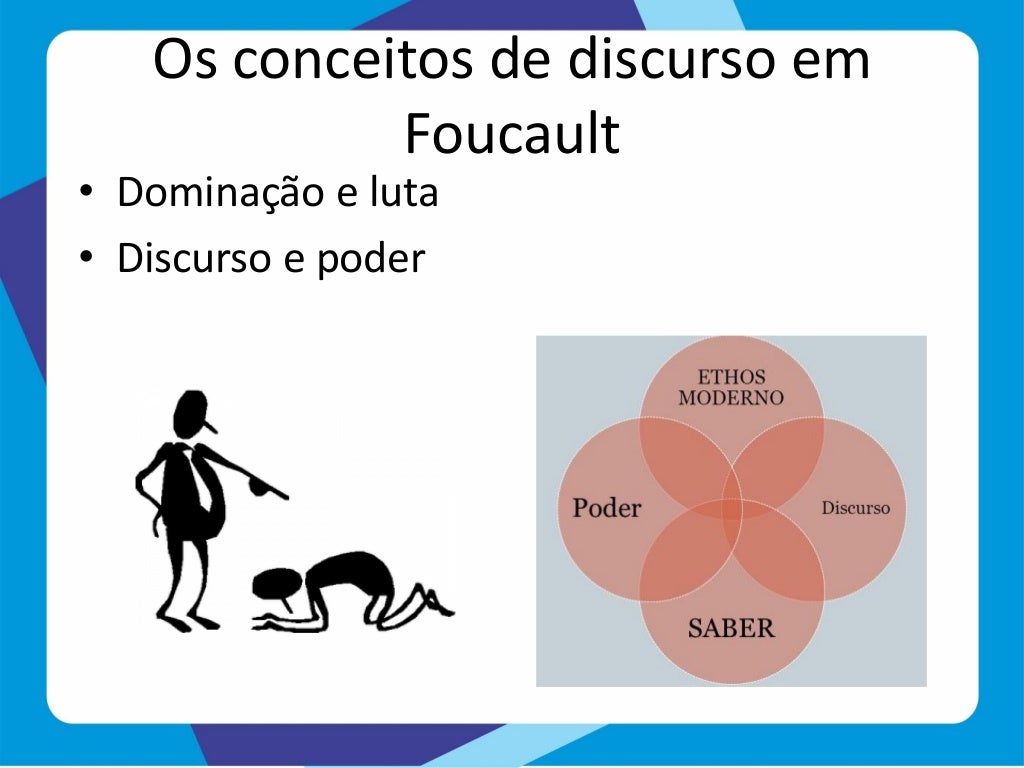 Os conceitos de discurso em Foucault

• Dominação e luta
• Discurso e poder

ETHOS MODERNO
Poder
Discurso
SABER